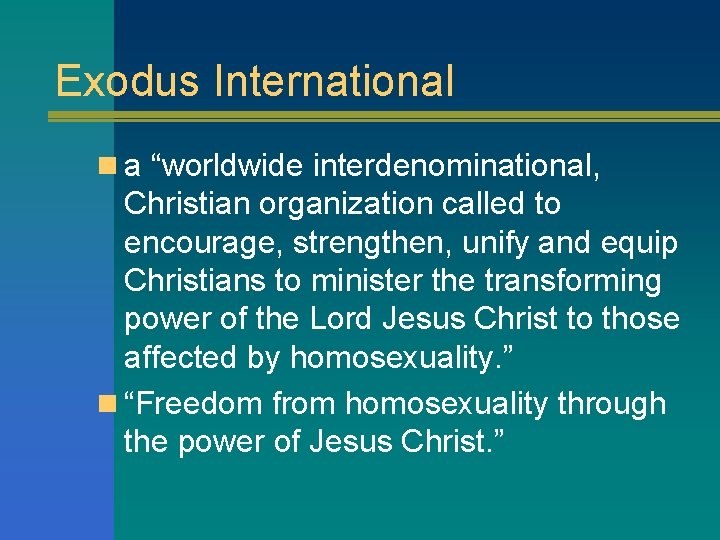 Exodus International

a “worldwide interdenominational, Christian organization called to encourage, strengthen, unify and equip Christians to minister the transforming power of the Lord Jesus Christ to those affected by homosexuality.”

“Freedom from homosexuality through the power of Jesus Christ.”